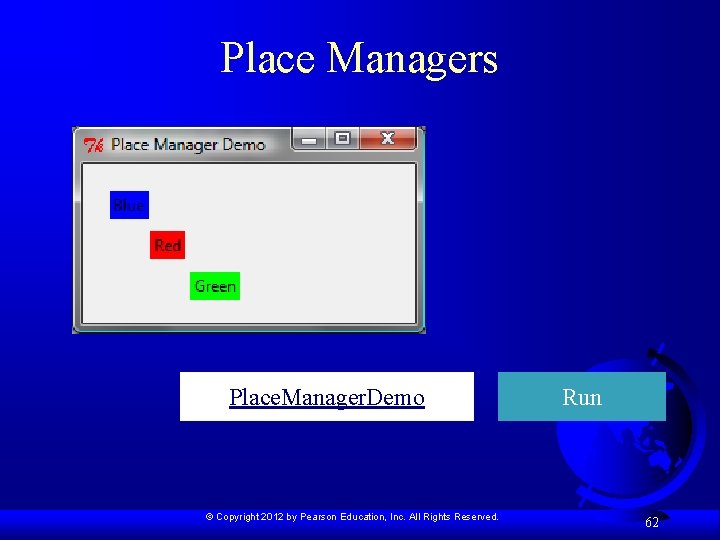 Place Managers

Place Manager Demo

Blue

Red

Green

PlaceManagerDemo

Run

© Copyright 2012 by Pearson Education, Inc. All Rights Reserved.

62